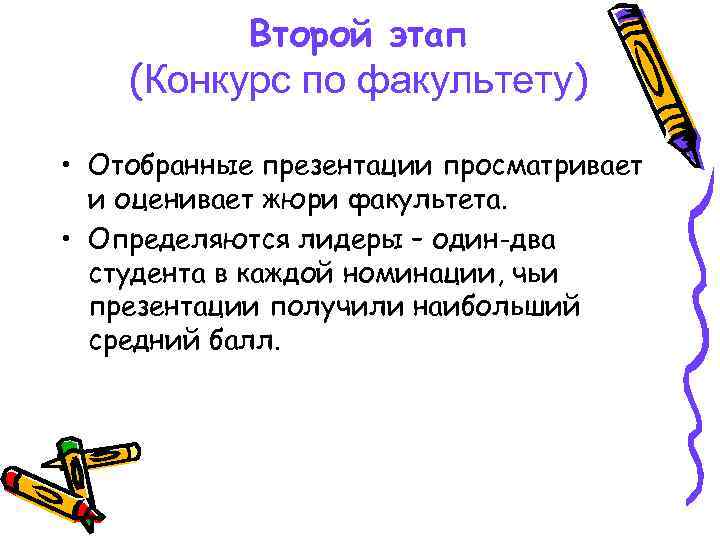 Второй этап
(Конкурс по факультету)

• Отобранные презентации просматривает и оценивает жюри факультета.
• Определяются лидеры – один-два студента в каждой номинации, чьи презентации получили наибольший средний балл.